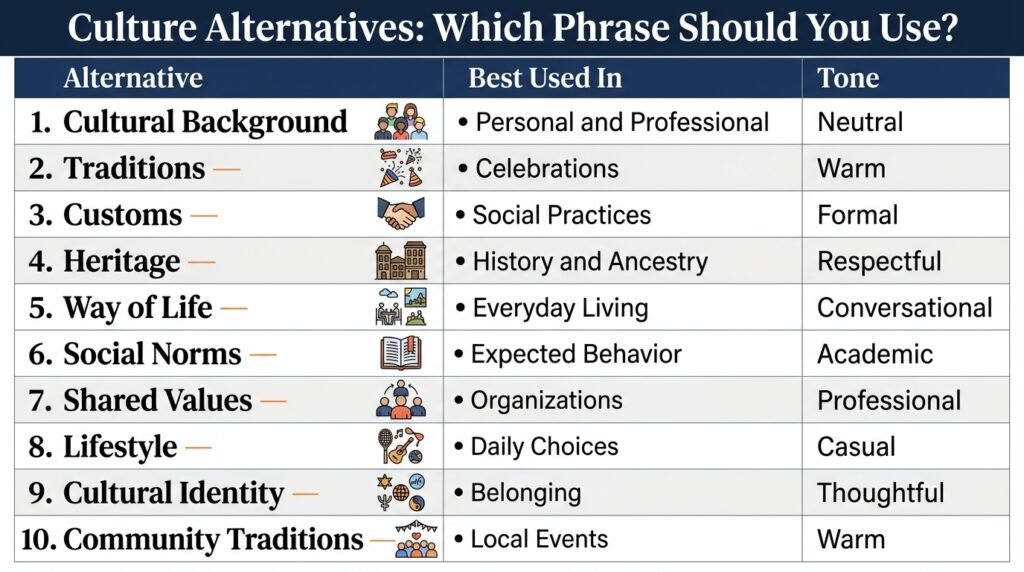 Culture Alternatives: Which Phrase Should You Use?

| Alternative | Best Used In | Tone |
|---|---|---|
| 1. Cultural Background | • Personal and Professional | Neutral |
| 2. Traditions — | • Celebrations | Warm |
| 3. Customs — | • Social Practices | Formal |
| 4. Heritage — | • History and Ancestry | Respectful |
| 5. Way of Life — | • Everyday Living | Conversational |
| 6. Social Norms — | • Expected Behavior | Academic |
| 7. Shared Values — | • Organizations | Professional |
| 8. Lifestyle — | • Daily Choices | Casual |
| 9. Cultural Identity — | • Belonging | Thoughtful |
| 10. Community Traditions — | • Local Events | Warm |